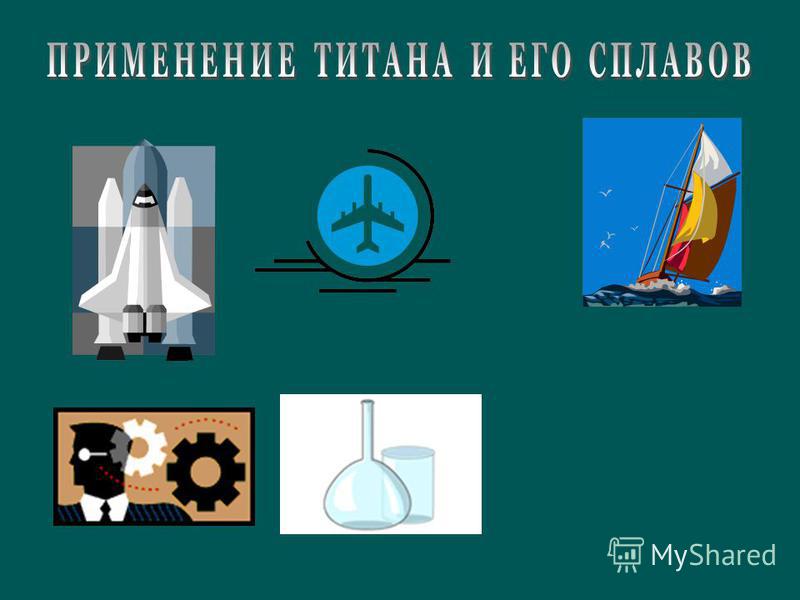 ПРИМЕНЕНИЕ ТИТАНА И ЕГО СПЛАВОВ

MyShared